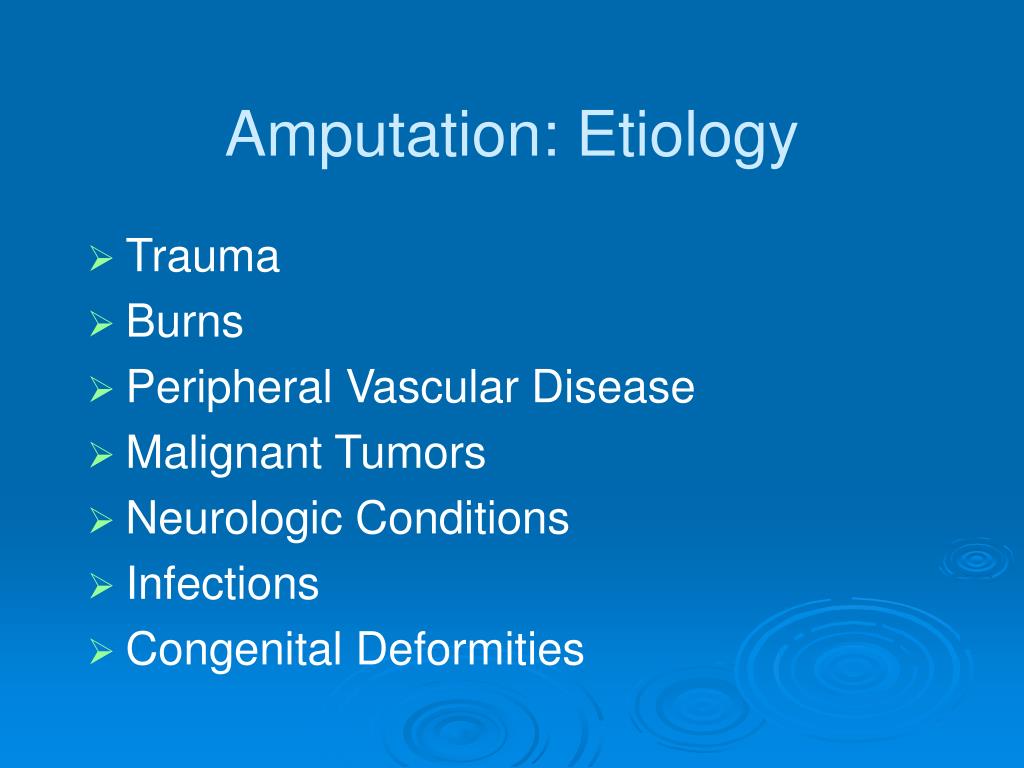 Amputation: Etiology

➢ Trauma
➢ Burns
➢ Peripheral Vascular Disease
➢ Malignant Tumors
➢ Neurologic Conditions
➢ Infections
➢ Congenital Deformities